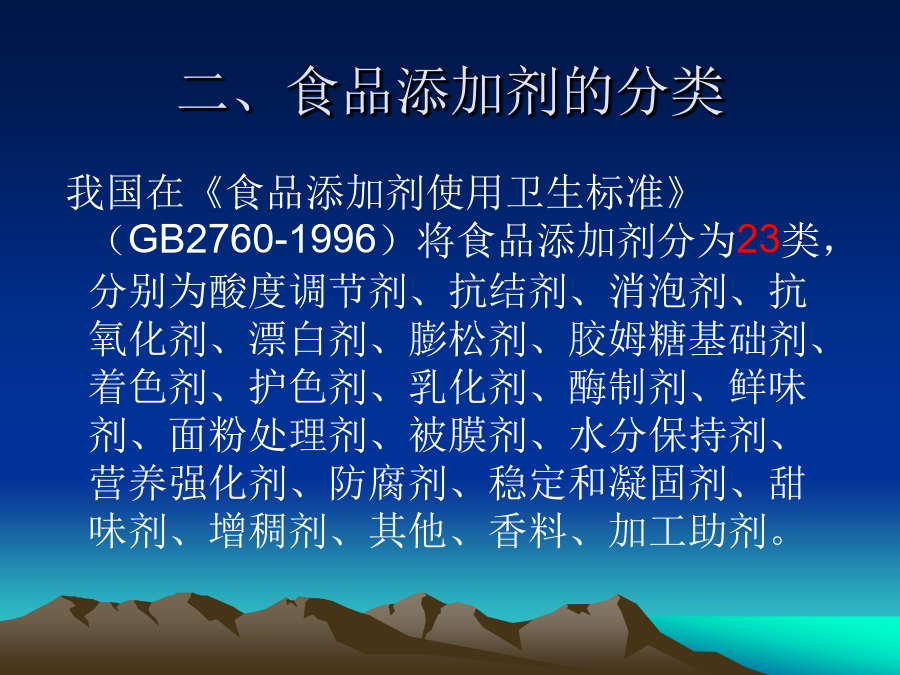 二、食品添加剂的分类

我国在《食品添加剂使用卫生标准》（GB2760-1996）将食品添加剂分为23类，分别为酸度调节剂、抗结剂、消泡剂、抗氧化剂、漂白剂、膨松剂、胶姆糖基础剂、着色剂、护色剂、乳化剂、酶制剂、鲜味剂、面粉处理剂、被膜剂、水分保持剂、营养强化剂、防腐剂、稳定和凝固剂、甜味剂、增稠剂、其他、香料、加工助剂。